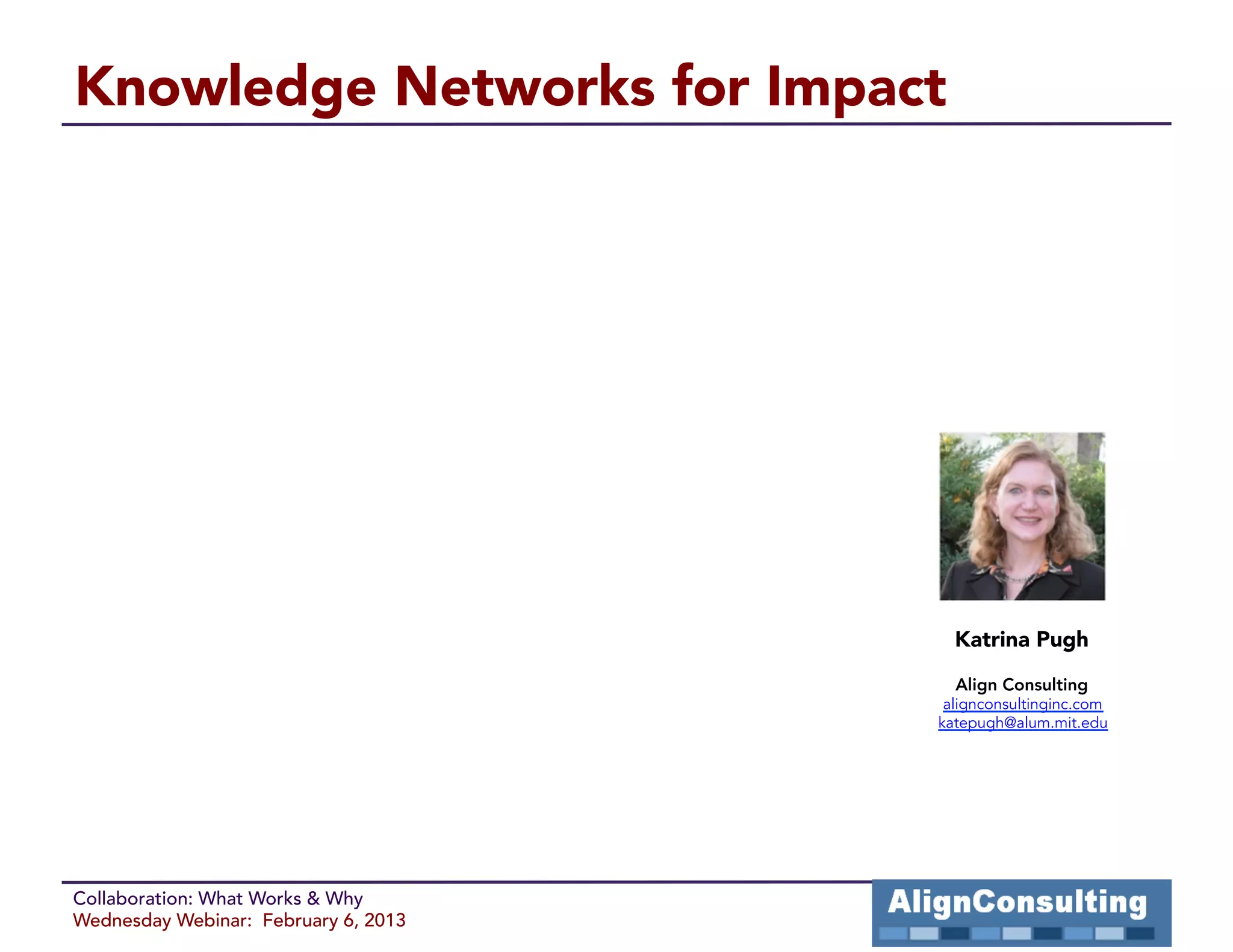 Knowledge Networks for Impact

Katrina Pugh

Align Consulting
alignconsultinginc.com
katepugh@alum.mit.edu

Collaboration: What Works & Why
Wednesday Webinar: February 6, 2013

AlignConsulting